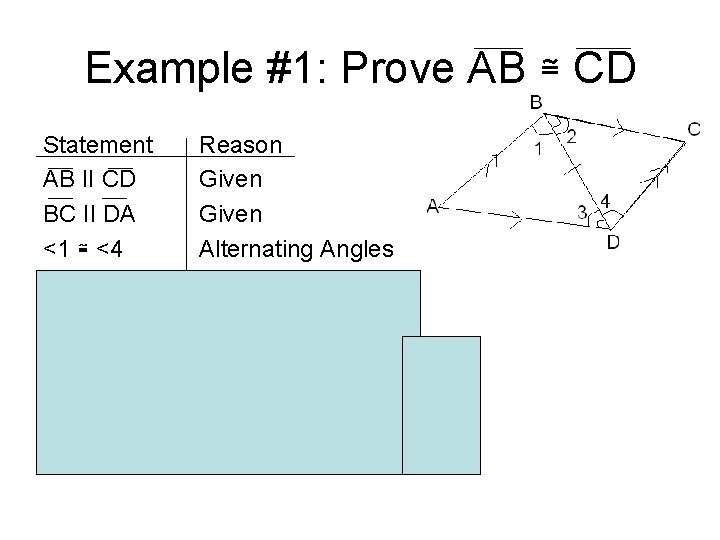 Example #1: Prove $\overline{AB} \cong \overline{CD}$

| Statement | Reason |
|---|---|
| $\overline{AB}$ II $\overline{CD}$ | Given |
| $\overline{BC}$ II $\overline{DA}$ | Given |
| <1 ≅ <4 | Alternating Angles |

B
C
A
D
1
2
3
4